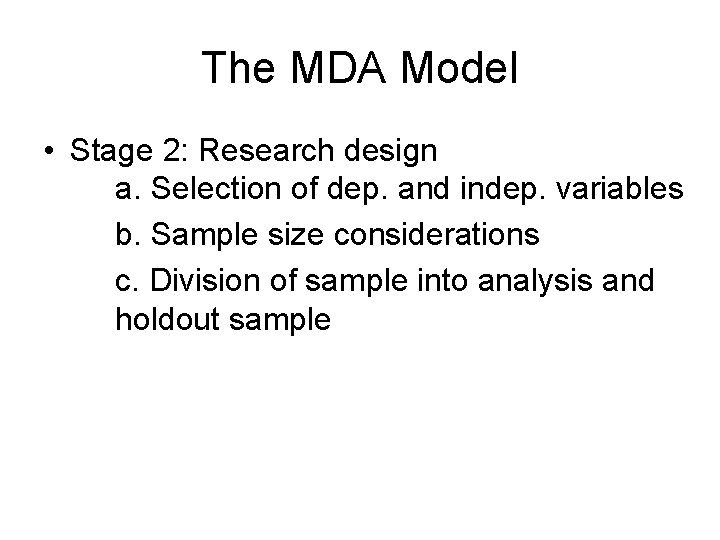 The MDA Model

• Stage 2: Research design
a. Selection of dep. and indep. variables
b. Sample size considerations
c. Division of sample into analysis and holdout sample